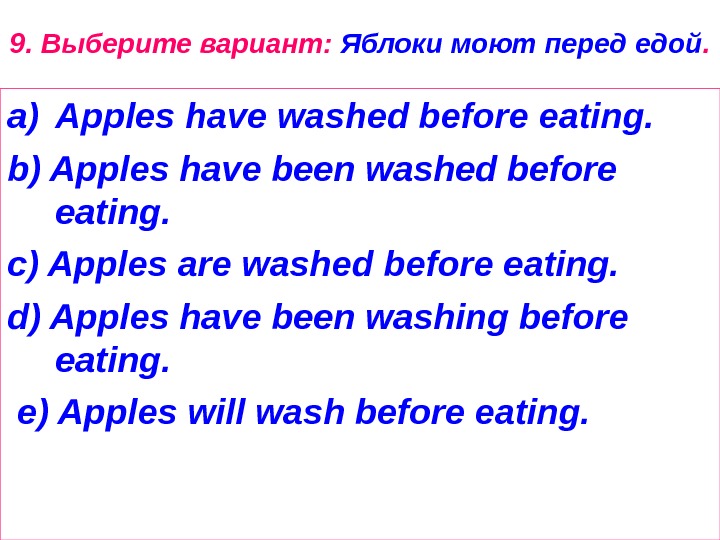 9. Выберите вариант: Яблоки моют перед едой.

a) Apples have washed before eating.

b) Apples have been washed before eating.

c) Apples are washed before eating.

d) Apples have been washing before eating.

e) Apples will wash before eating.